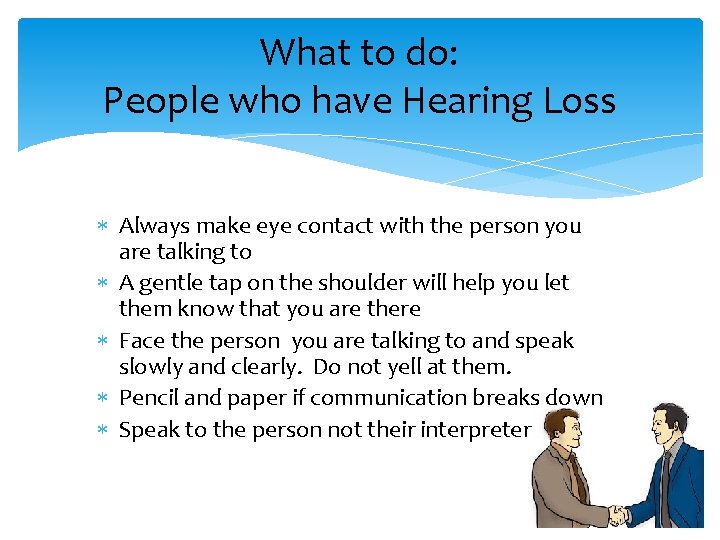 What to do:
People who have Hearing Loss

* Always make eye contact with the person you are talking to
* A gentle tap on the shoulder will help you let them know that you are there
* Face the person you are talking to and speak slowly and clearly. Do not yell at them.
* Pencil and paper if communication breaks down
* Speak to the person not their interpreter